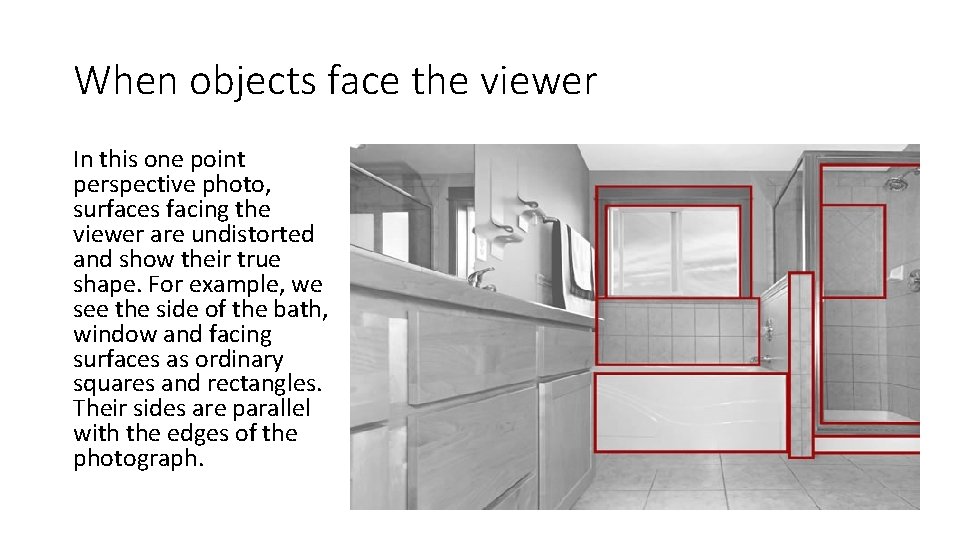 When objects face the viewer

In this one point perspective photo, surfaces facing the viewer are undistorted and show their true shape. For example, we see the side of the bath, window and facing surfaces as ordinary squares and rectangles. Their sides are parallel with the edges of the photograph.